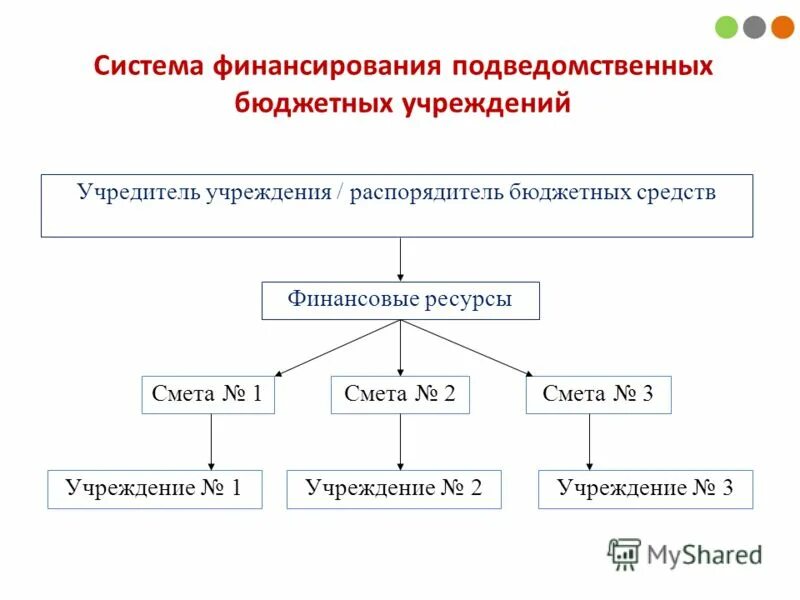 Система финансирования подведомственных бюджетных учреждений

Учредитель учреждения / распорядитель бюджетных средств

Финансовые ресурсы

Смета № 1

Смета № 2

Смета № 3

Учреждение № 1

Учреждение № 2

Учреждение № 3

MyShared